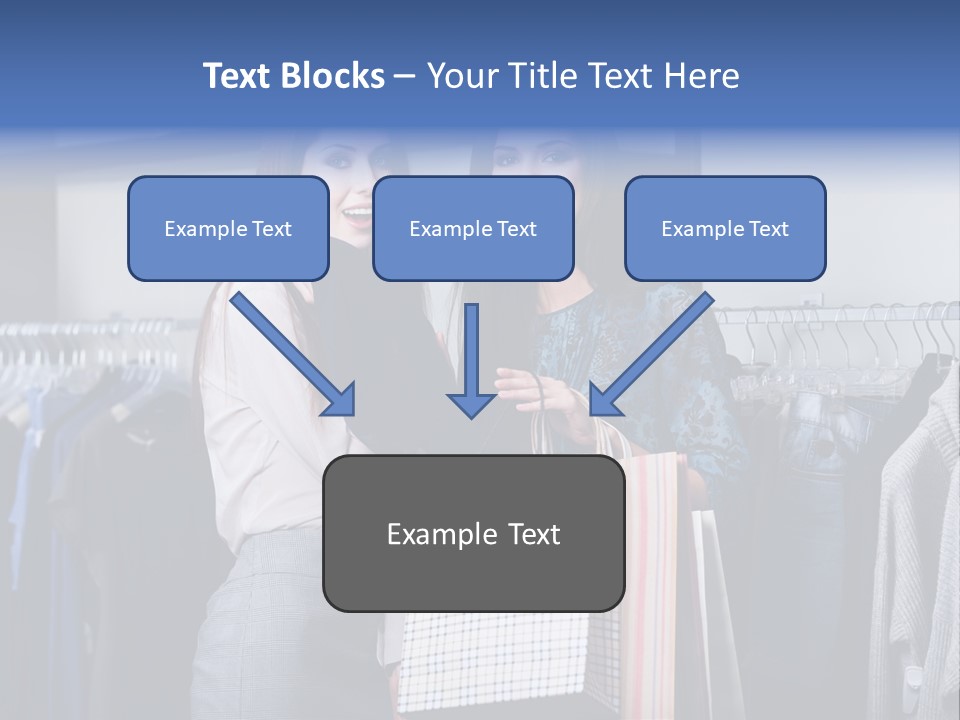 Text Blocks – Your Title Text Here

Example Text

Example Text

Example Text

Example Text